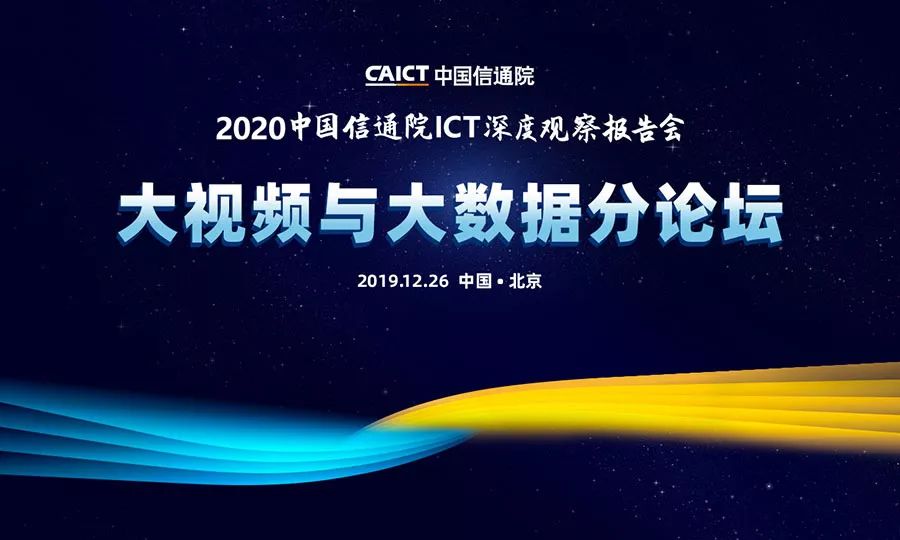 CAICT 中国信通院

2020中国信通院ICT深度观察报告会

大视频与大数据分论坛

2019.12.26 中国 • 北京